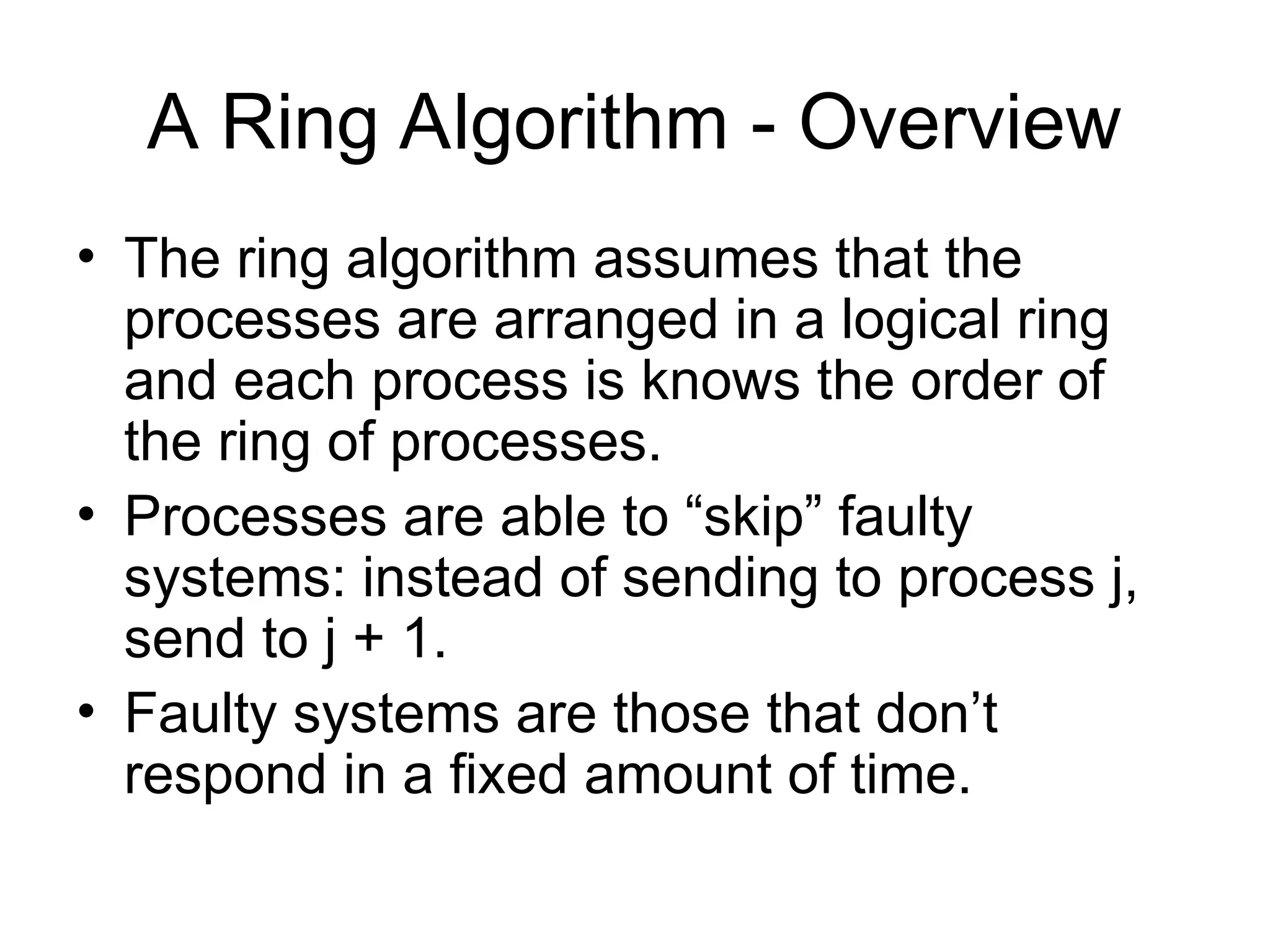 A Ring Algorithm - Overview

• The ring algorithm assumes that the processes are arranged in a logical ring and each process is knows the order of the ring of processes.
• Processes are able to “skip” faulty systems: instead of sending to process j, send to j + 1.
• Faulty systems are those that don’t respond in a fixed amount of time.